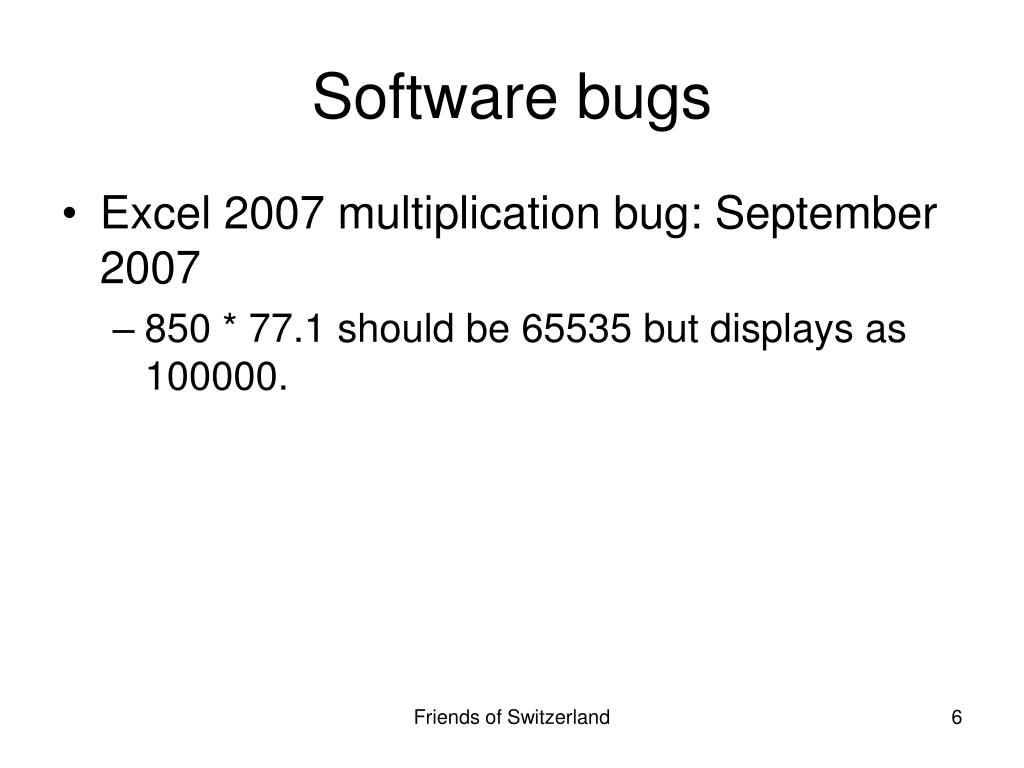 Software bugs

• Excel 2007 multiplication bug: September 2007

– 850 * 77.1 should be 65535 but displays as 100000.

Friends of Switzerland

6